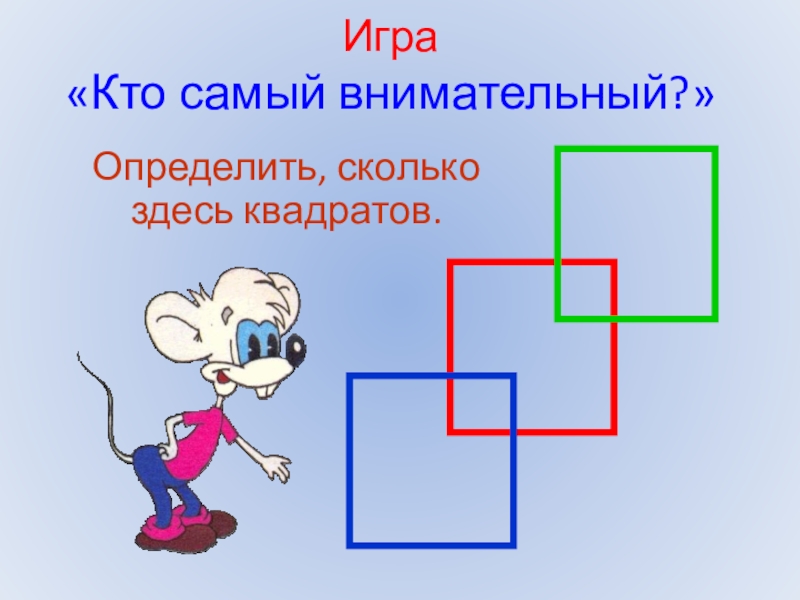 Игра
«Кто самый внимательный?»

Определить, сколько здесь квадратов.